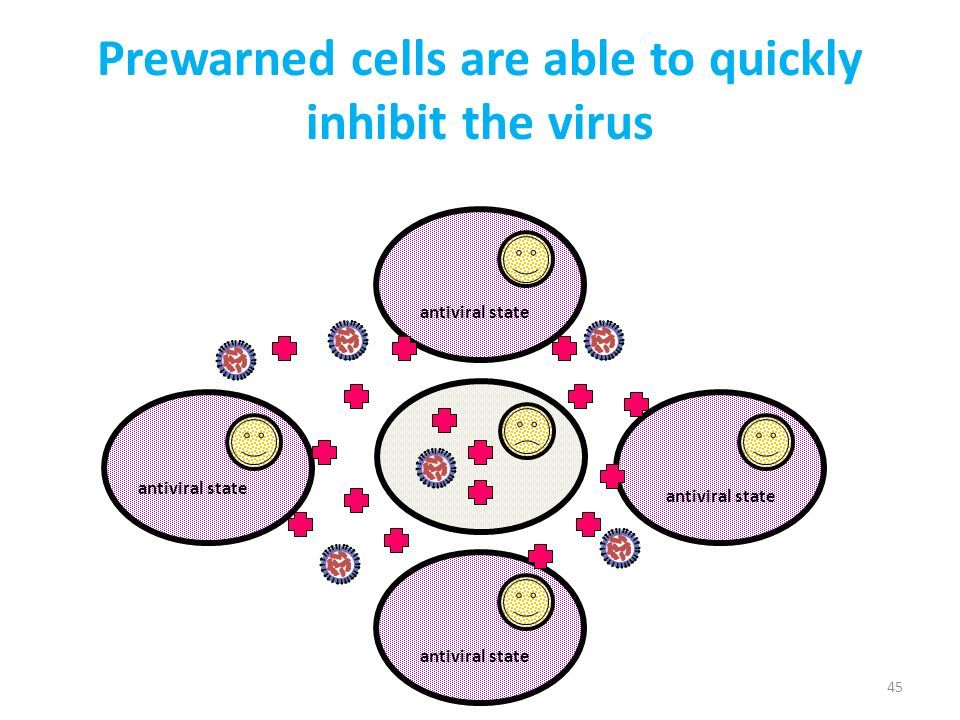 Prewarned cells are able to quickly inhibit the virus

antiviral state

antiviral state

antiviral state

antiviral state

45